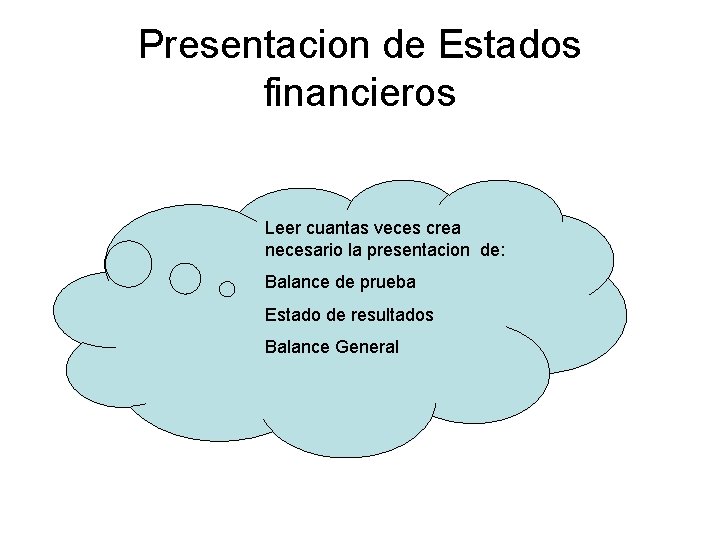 Presentacion de Estados financieros

Leer cuantas veces crea necesario la presentacion de:

Balance de prueba

Estado de resultados

Balance General